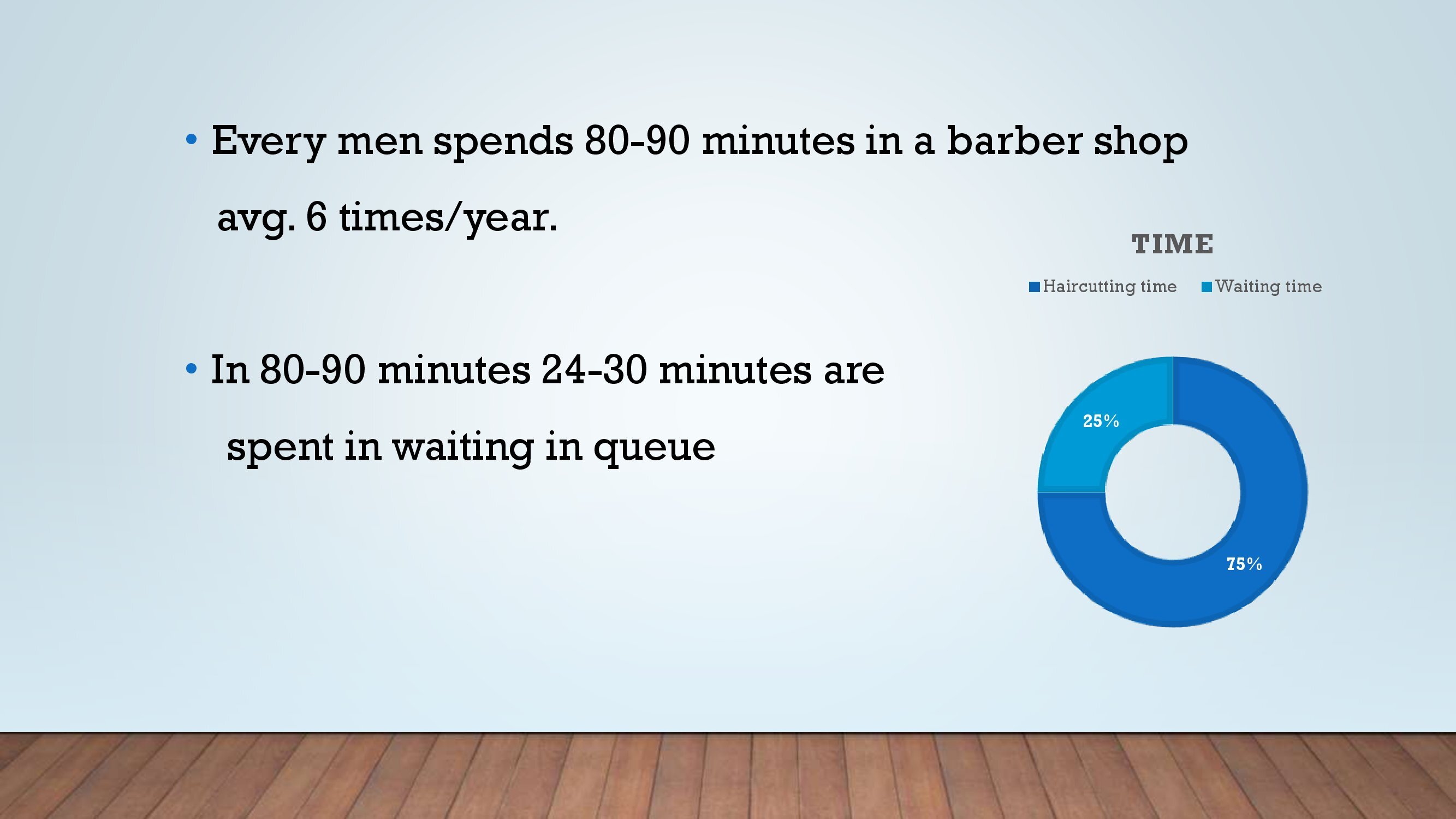 • Every men spends 80-90 minutes in a barber shop avg. 6 times/year.

• In 80-90 minutes 24-30 minutes are spent in waiting in queue

TIME

Haircutting time
Waiting time

25%
75%